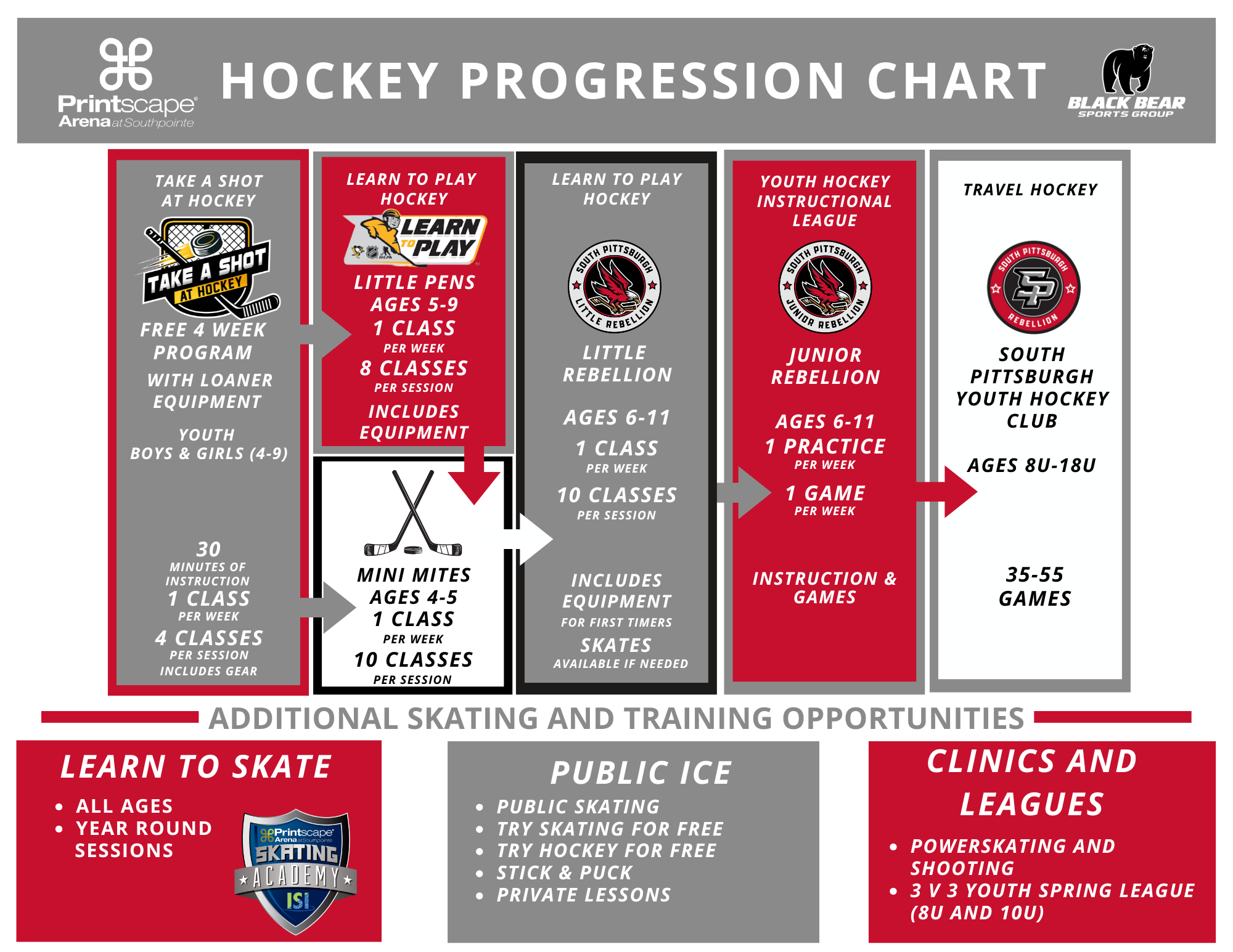 Printscape Arena at Southpointe

HOCKEY PROGRESSION CHART

BLACK BEAR SPORTS GROUP

TAKE A SHOT AT HOCKEY

TAKE A SHOT AT HOCKEY

FREE 4 WEEK PROGRAM

WITH LOANER EQUIPMENT

YOUTH BOYS & GIRLS (4-9)

30 MINUTES OF INSTRUCTION
1 CLASS PER WEEK
4 CLASSES PER SESSION
INCLUDES GEAR

LEARN TO PLAY HOCKEY

LEARN TO PLAY

LITTLE PENS
AGES 5-9
1 CLASS PER WEEK
8 CLASSES PER SESSION
INCLUDES EQUIPMENT

MINI MITES
AGES 4-5
1 CLASS PER WEEK
10 CLASSES PER SESSION

LEARN TO PLAY HOCKEY

SOUTH PITTSBURGH LITTLE REBELLION

LITTLE REBELLION

AGES 6-11
1 CLASS PER WEEK
10 CLASSES PER SESSION

INCLUDES EQUIPMENT FOR FIRST TIMERS
SKATES AVAILABLE IF NEEDED

YOUTH HOCKEY INSTRUCTIONAL LEAGUE

SOUTH PITTSBURGH JUNIOR REBELLION

JUNIOR REBELLION

AGES 6-11
1 PRACTICE PER WEEK
1 GAME PER WEEK

INSTRUCTION & GAMES

TRAVEL HOCKEY

SOUTH PITTSBURGH SP REBELLION

SOUTH PITTSBURGH YOUTH HOCKEY CLUB

AGES 8U-18U

35-55 GAMES

ADDITIONAL SKATING AND TRAINING OPPORTUNITIES

LEARN TO SKATE
• ALL AGES
• YEAR ROUND SESSIONS

Printscape Arena at Southpointe SKATING ACADEMY ISI

PUBLIC ICE
• PUBLIC SKATING
• TRY SKATING FOR FREE
• TRY HOCKEY FOR FREE
• STICK & PUCK
• PRIVATE LESSONS

CLINICS AND LEAGUES
• POWERSKATING AND SHOOTING
• 3 V 3 YOUTH SPRING LEAGUE (8U AND 10U)